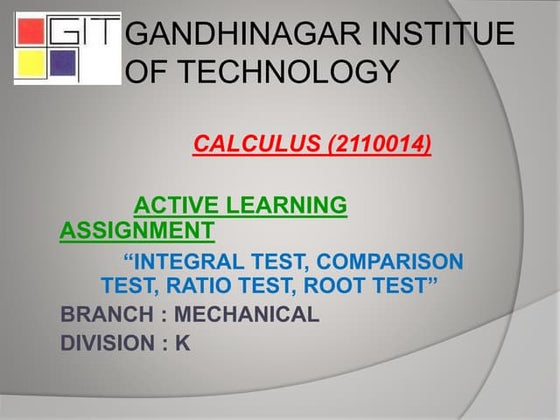 GIT

GANDHINAGAR INSTITUE OF TECHNOLOGY

CALCULUS (2110014)

ACTIVE LEARNING ASSIGNMENT

“INTEGRAL TEST, COMPARISON TEST, RATIO TEST, ROOT TEST”

BRANCH : MECHANICAL

DIVISION : K